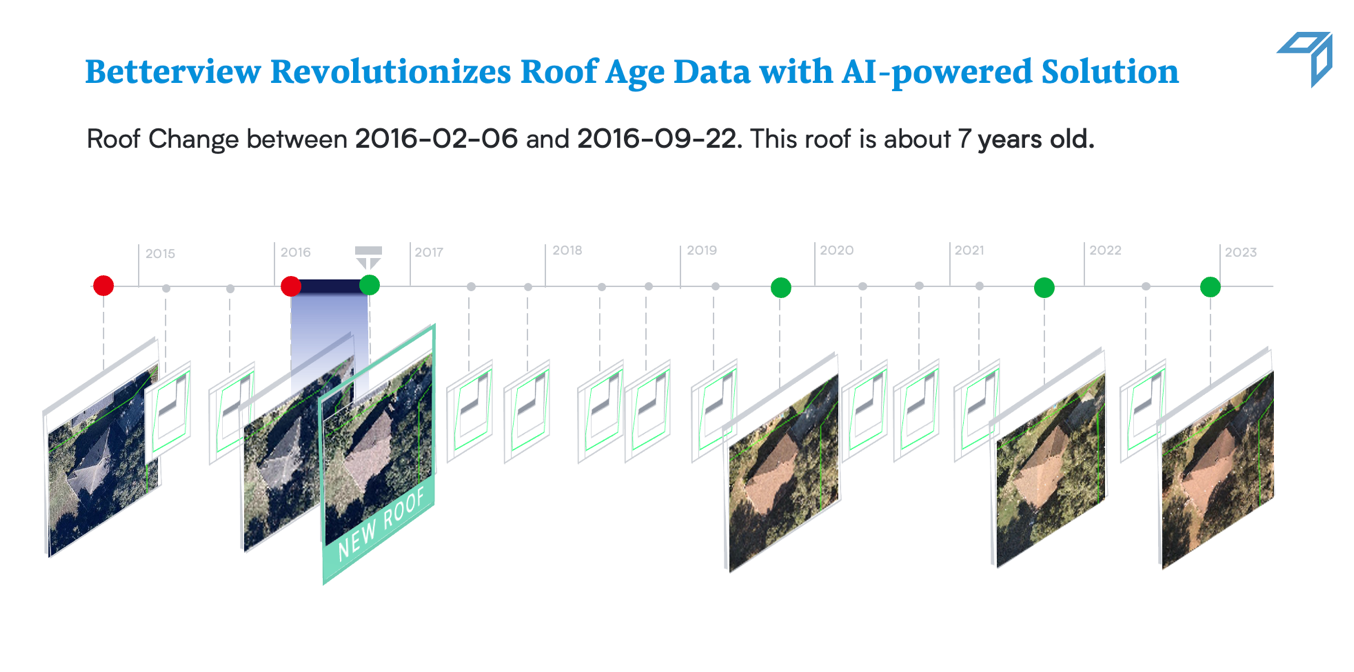 Betterview Revolutionizes Roof Age Data with AI-powered Solution

Roof Change between 2016-02-06 and 2016-09-22. This roof is about 7 years old.

2015
2016
2017
2018
2019
2020
2021
2022
2023

NEW ROOF